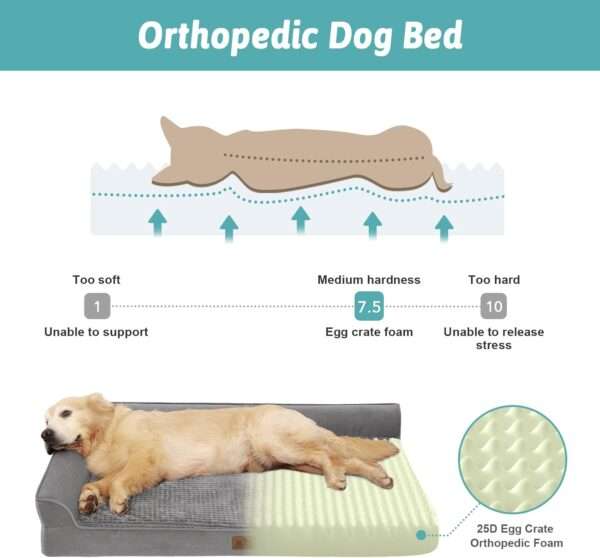 Orthopedic Dog Bed

Too soft
1
Unable to support

Medium hardness
7.5
Egg crate foam

Too hard
10
Unable to release stress

25D Egg Crate Orthopedic Foam